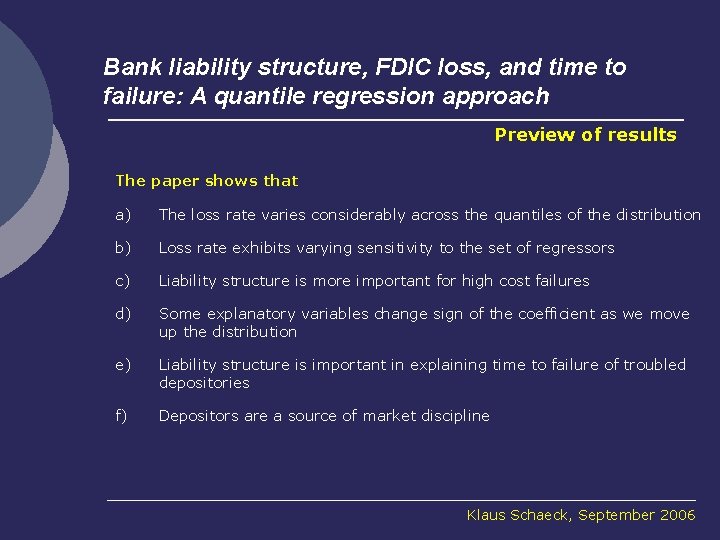 Bank liability structure, FDIC loss, and time to failure: A quantile regression approach

Preview of results

The paper shows that

a) The loss rate varies considerably across the quantiles of the distribution

b) Loss rate exhibits varying sensitivity to the set of regressors

c) Liability structure is more important for high cost failures

d) Some explanatory variables change sign of the coefficient as we move up the distribution

e) Liability structure is important in explaining time to failure of troubled depositories

f) Depositors are a source of market discipline

Klaus Schaeck, September 2006